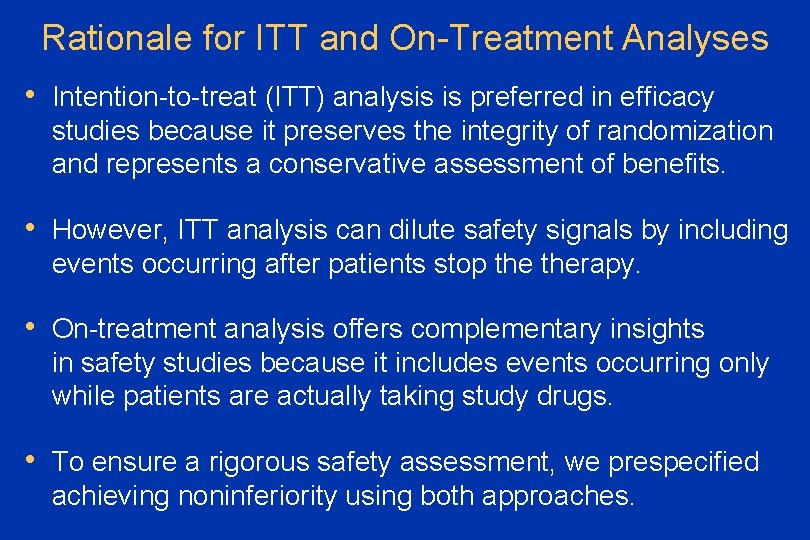 Rationale for ITT and On-Treatment Analyses

• Intention-to-treat (ITT) analysis is preferred in efficacy studies because it preserves the integrity of randomization and represents a conservative assessment of benefits.

• However, ITT analysis can dilute safety signals by including events occurring after patients stop the therapy.

• On-treatment analysis offers complementary insights in safety studies because it includes events occurring only while patients are actually taking study drugs.

• To ensure a rigorous safety assessment, we prespecified achieving noninferiority using both approaches.